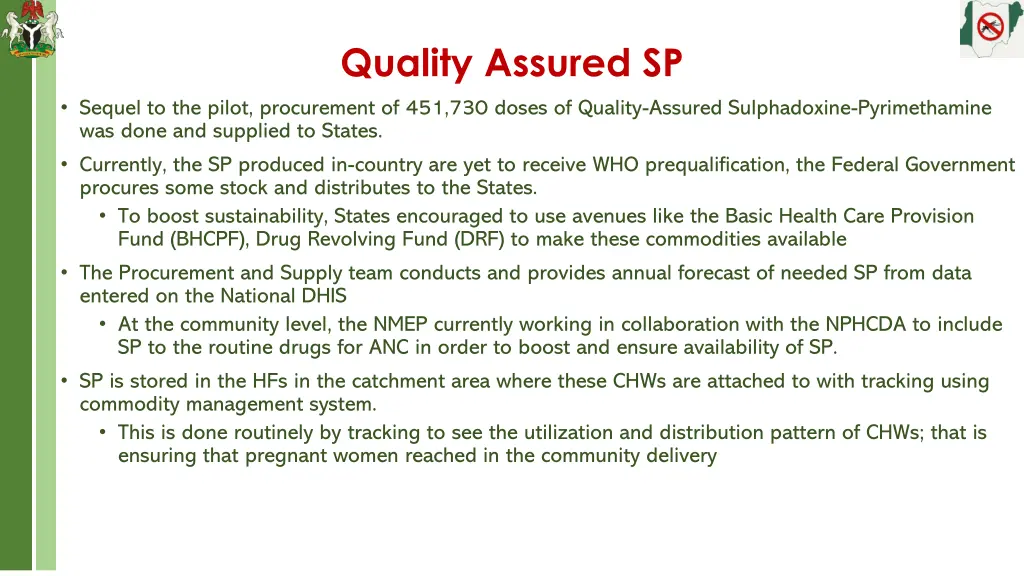 Quality Assured SP

• Sequel to the pilot, procurement of 451,730 doses of Quality-Assured Sulphadoxine-Pyrimethamine was done and supplied to States.

• Currently, the SP produced in-country are yet to receive WHO prequalification, the Federal Government procures some stock and distributes to the States.
 • To boost sustainability, States encouraged to use avenues like the Basic Health Care Provision Fund (BHCPF), Drug Revolving Fund (DRF) to make these commodities available

• The Procurement and Supply team conducts and provides annual forecast of needed SP from data entered on the National DHIS
 • At the community level, the NMEP currently working in collaboration with the NPHCDA to include SP to the routine drugs for ANC in order to boost and ensure availability of SP.

• SP is stored in the HFs in the catchment area where these CHWs are attached to with tracking using commodity management system.
 • This is done routinely by tracking to see the utilization and distribution pattern of CHWs; that is ensuring that pregnant women reached in the community delivery